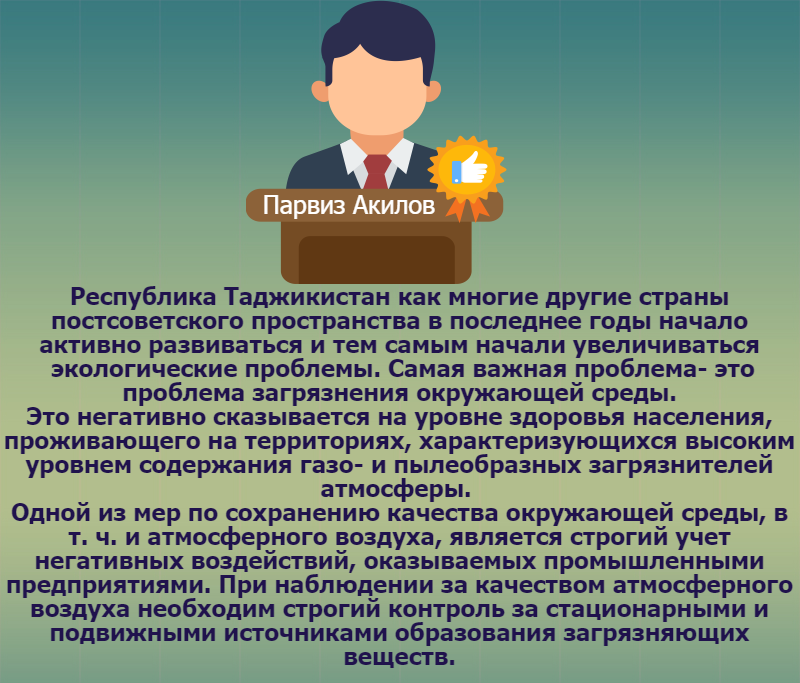 Парвиз Акилов

Республика Таджикистан как многие другие страны постсоветского пространства в последнее годы начало активно развиваться и тем самым начали увеличиваться экологические проблемы. Самая важная проблема- это проблема загрязнения окружающей среды.
Это негативно сказывается на уровне здоровья населения, проживающего на территориях, характеризующихся высоким уровнем содержания газо- и пылеобразных загрязнителей атмосферы.
Одной из мер по сохранению качества окружающей среды, в т. ч. и атмосферного воздуха, является строгий учет негативных воздействий, оказываемых промышленными предприятиями. При наблюдении за качеством атмосферного воздуха необходим строгий контроль за стационарными и подвижными источниками образования загрязняющих веществ.